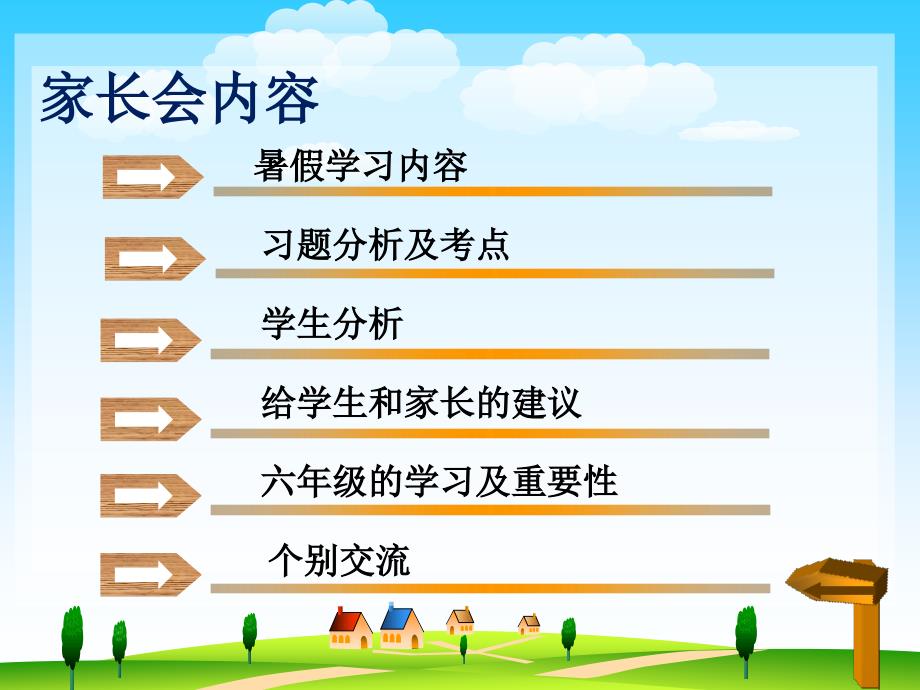 家长会内容

暑假学习内容

习题分析及考点

学生分析

给学生和家长的建议

六年级的学习及重要性

个别交流